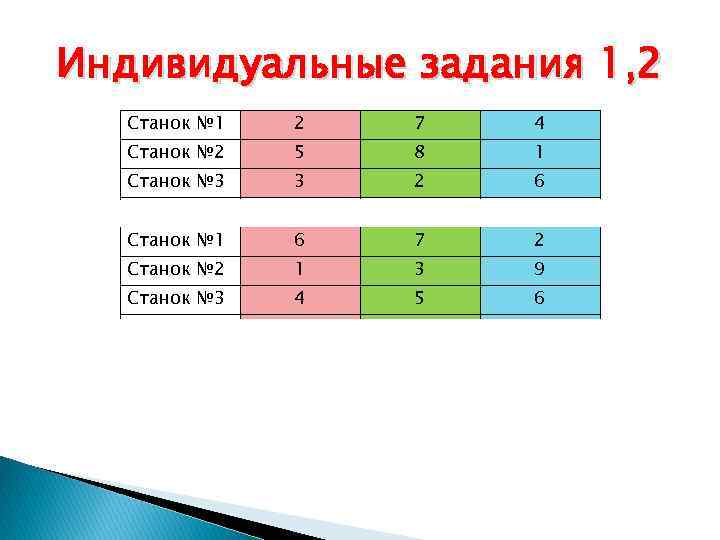 Индивидуальные задания 1,2

| Станок №1 | 2 | 7 | 4 |
|---|---|---|---|
| Станок №2 | 5 | 8 | 1 |
| Станок №3 | 3 | 2 | 6 |

| Станок №1 | 6 | 7 | 2 |
|---|---|---|---|
| Станок №2 | 1 | 3 | 9 |
| Станок №3 | 4 | 5 | 6 |